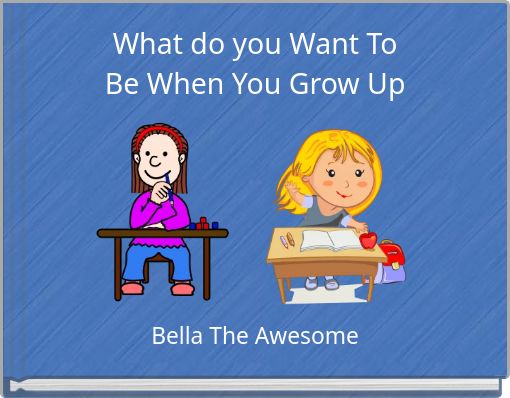 What do you Want To Be When You Grow Up

Bella The Awesome